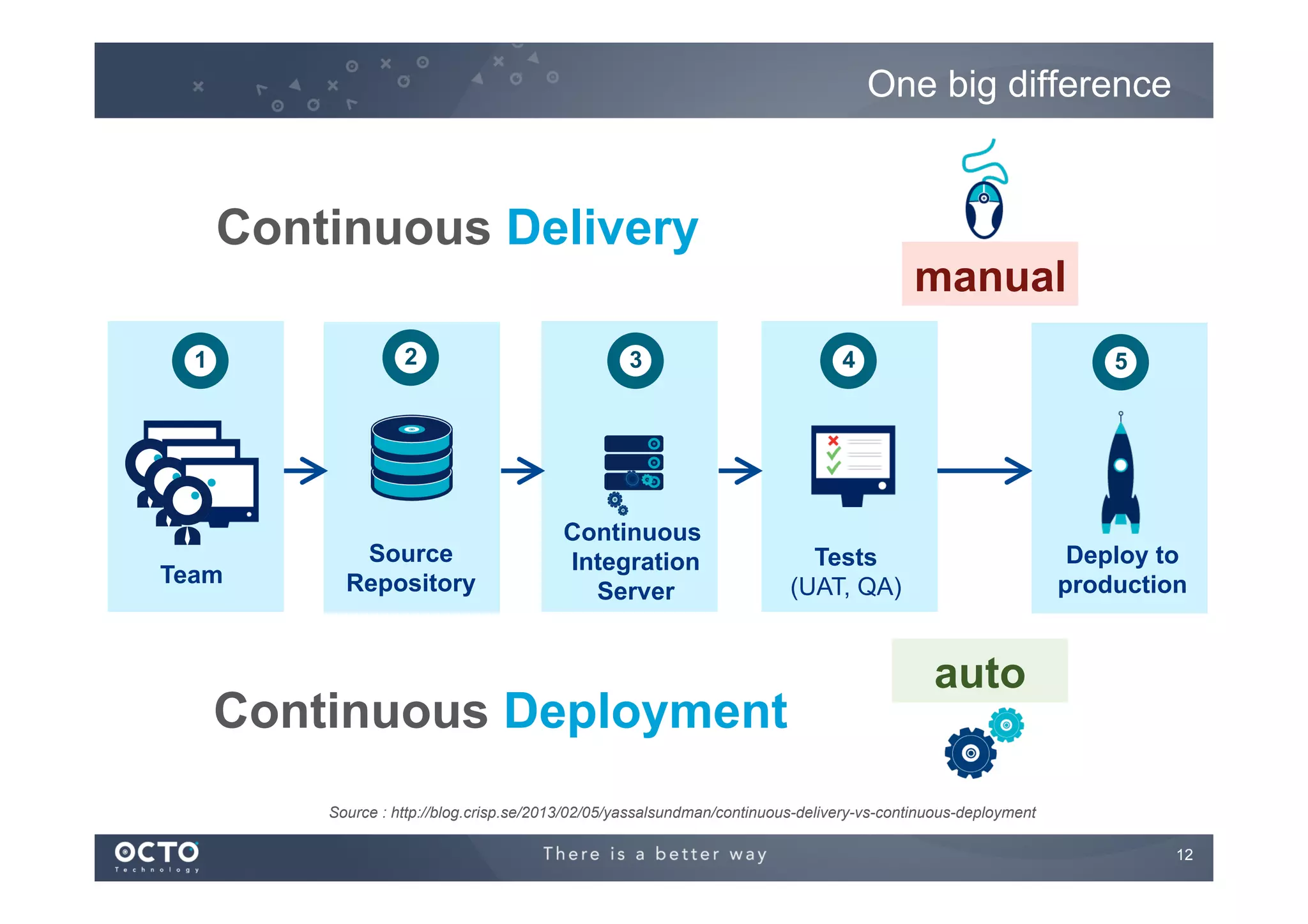 One big difference

Continuous Delivery

manual

1
Team

2
Source Repository

3
Continuous Integration Server

4
Tests (UAT, QA)

5
Deploy to production

auto

Continuous Deployment

Source : http://blog.crisp.se/2013/02/05/yassalsundman/continuous-delivery-vs-continuous-deployment

OCTO Technology

There is a better way

12